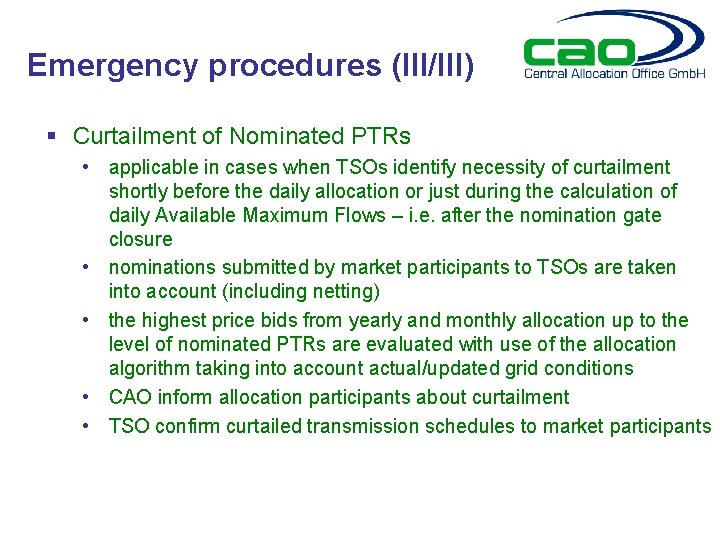 Emergency procedures (III/III)

cao
Central Allocation Office GmbH

▪ Curtailment of Nominated PTRs

• applicable in cases when TSOs identify necessity of curtailment shortly before the daily allocation or just during the calculation of daily Available Maximum Flows – i.e. after the nomination gate closure

• nominations submitted by market participants to TSOs are taken into account (including netting)

• the highest price bids from yearly and monthly allocation up to the level of nominated PTRs are evaluated with use of the allocation algorithm taking into account actual/updated grid conditions

• CAO inform allocation participants about curtailment

• TSO confirm curtailed transmission schedules to market participants